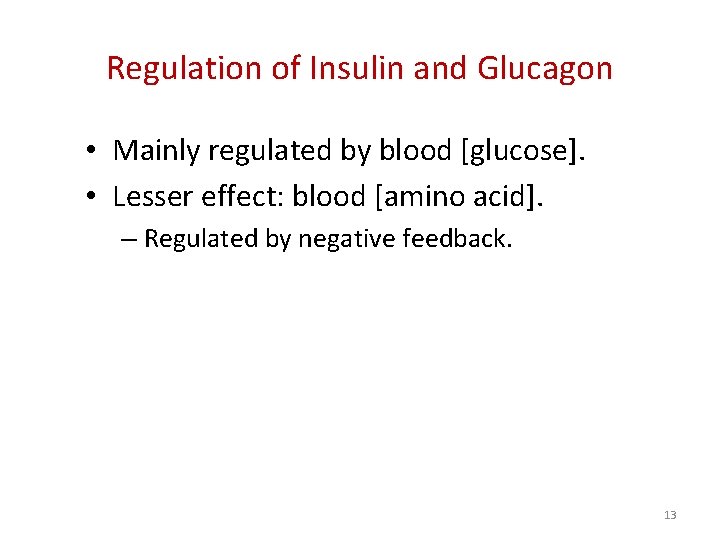 Regulation of Insulin and Glucagon

• Mainly regulated by blood [glucose].
• Lesser effect: blood [amino acid].
– Regulated by negative feedback.

13